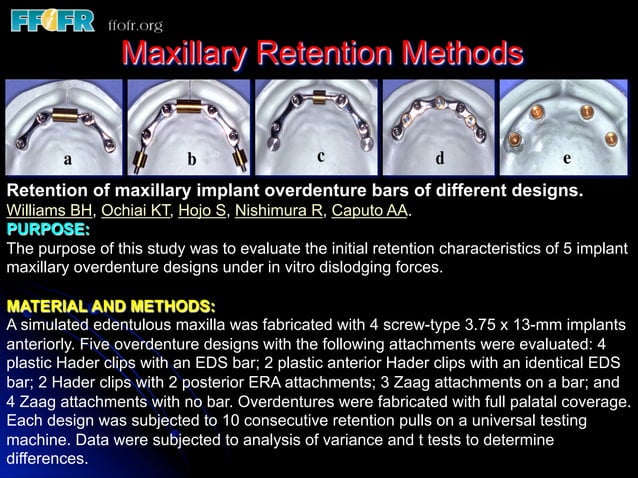 FFOFR ffofr.org

Maxillary Retention Methods

a b c d e

Retention of maxillary implant overdenture bars of different designs.
Williams BH, Ochiai KT, Hojo S, Nishimura R, Caputo AA.

PURPOSE:
The purpose of this study was to evaluate the initial retention characteristics of 5 implant maxillary overdenture designs under in vitro dislodging forces.

MATERIAL AND METHODS:
A simulated edentulous maxilla was fabricated with 4 screw-type 3.75 x 13-mm implants anteriorly. Five overdenture designs with the following attachments were evaluated: 4 plastic Hader clips with an EDS bar; 2 plastic anterior Hader clips with an identical EDS bar; 2 Hader clips with 2 posterior ERA attachments; 3 Zaag attachments on a bar; and 4 Zaag attachments with no bar. Overdentures were fabricated with full palatal coverage. Each design was subjected to 10 consecutive retention pulls on a universal testing machine. Data were subjected to analysis of variance and t tests to determine differences.